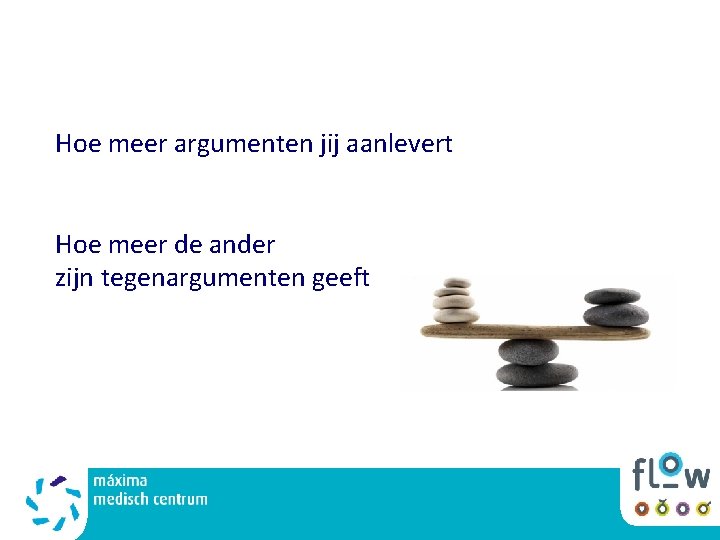 Hoe meer argumenten jij aanlevert

Hoe meer de ander
zijn tegenargumenten geeft

máxima
medisch centrum

flow